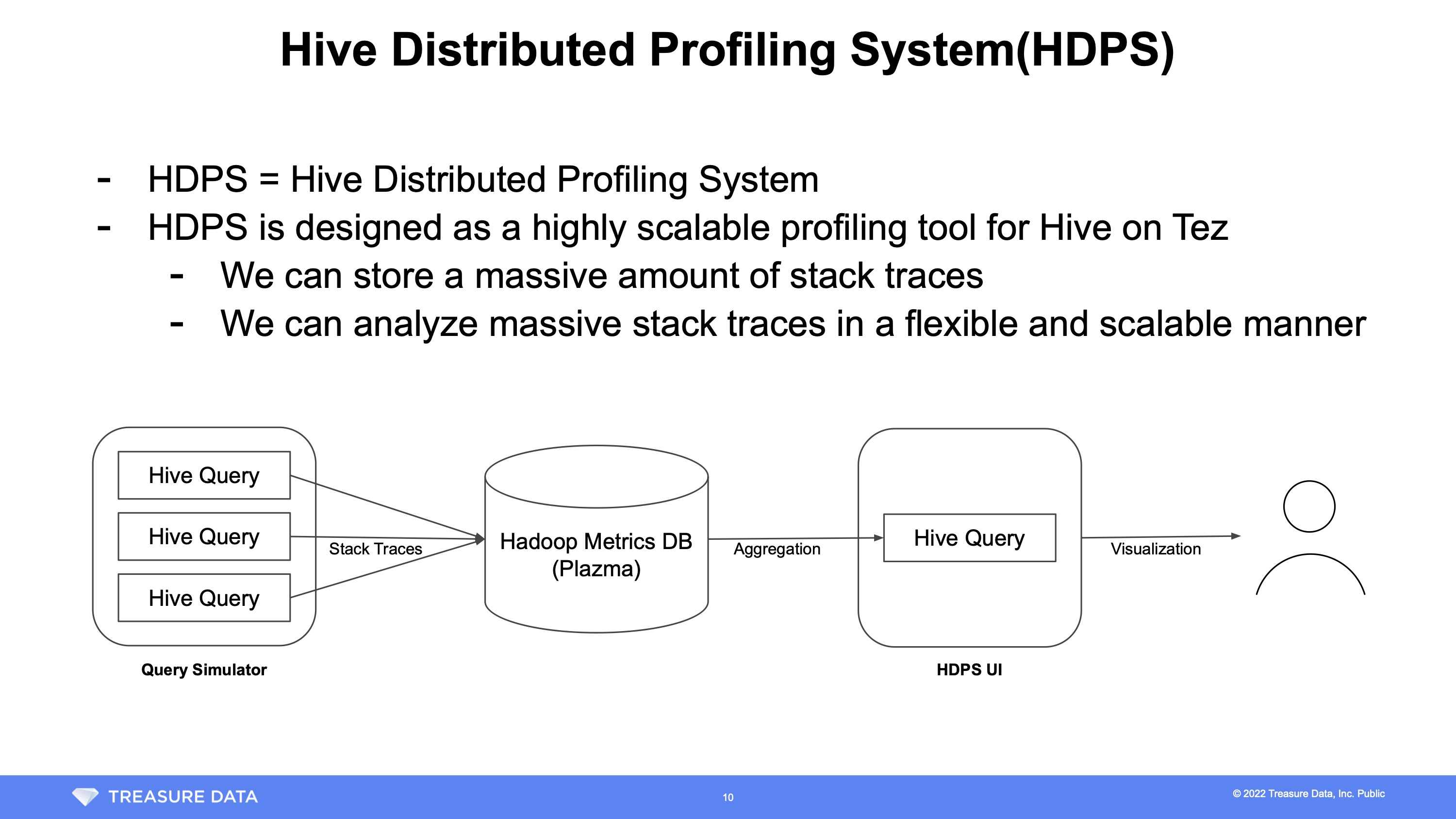 Hive Distributed Profiling System(HDPS)

- HDPS = Hive Distributed Profiling System
- HDPS is designed as a highly scalable profiling tool for Hive on Tez
  - We can store a massive amount of stack traces
  - We can analyze massive stack traces in a flexible and scalable manner

Hive Query
Hive Query
Hive Query
Query Simulator
Stack Traces
Hadoop Metrics DB (Plazma)
Aggregation
Hive Query
HDPS UI
Visualization

TREASURE DATA
10
© 2022 Treasure Data, Inc. Public